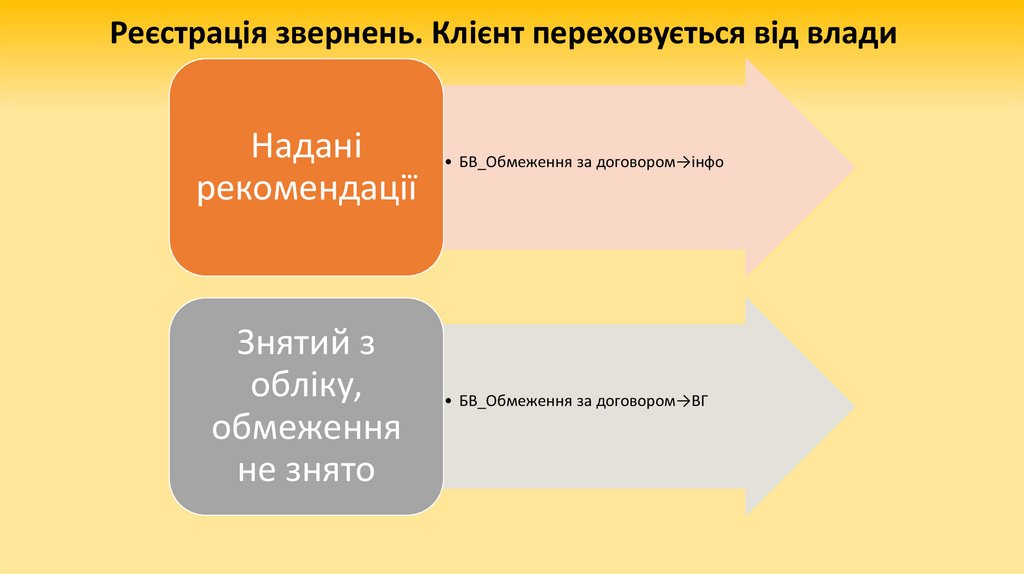 Реєстрація звернень. Клієнт переховується від влади

Надані рекомендації

• БВ_Обмеження за договором→інфо

Знятий з обліку, обмеження не знято

• БВ_Обмеження за договором→ВГ